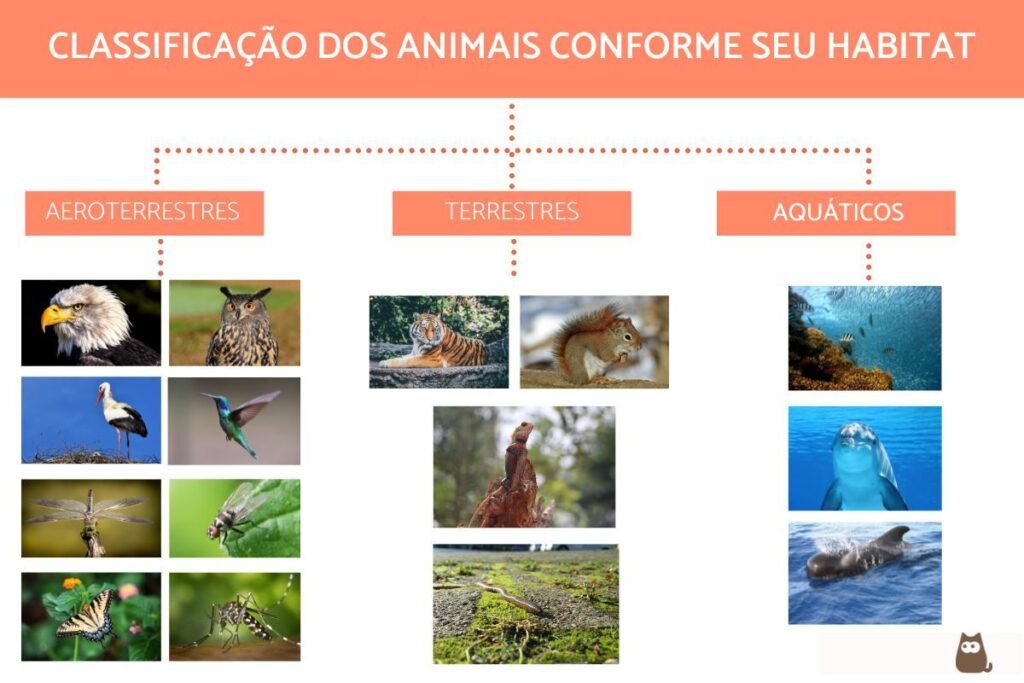 CLASSIFICAÇÃO DOS ANIMAIS CONFORME SEU HABITAT

AEROTERRESTRES

TERRESTRES

AQUÁTICOS